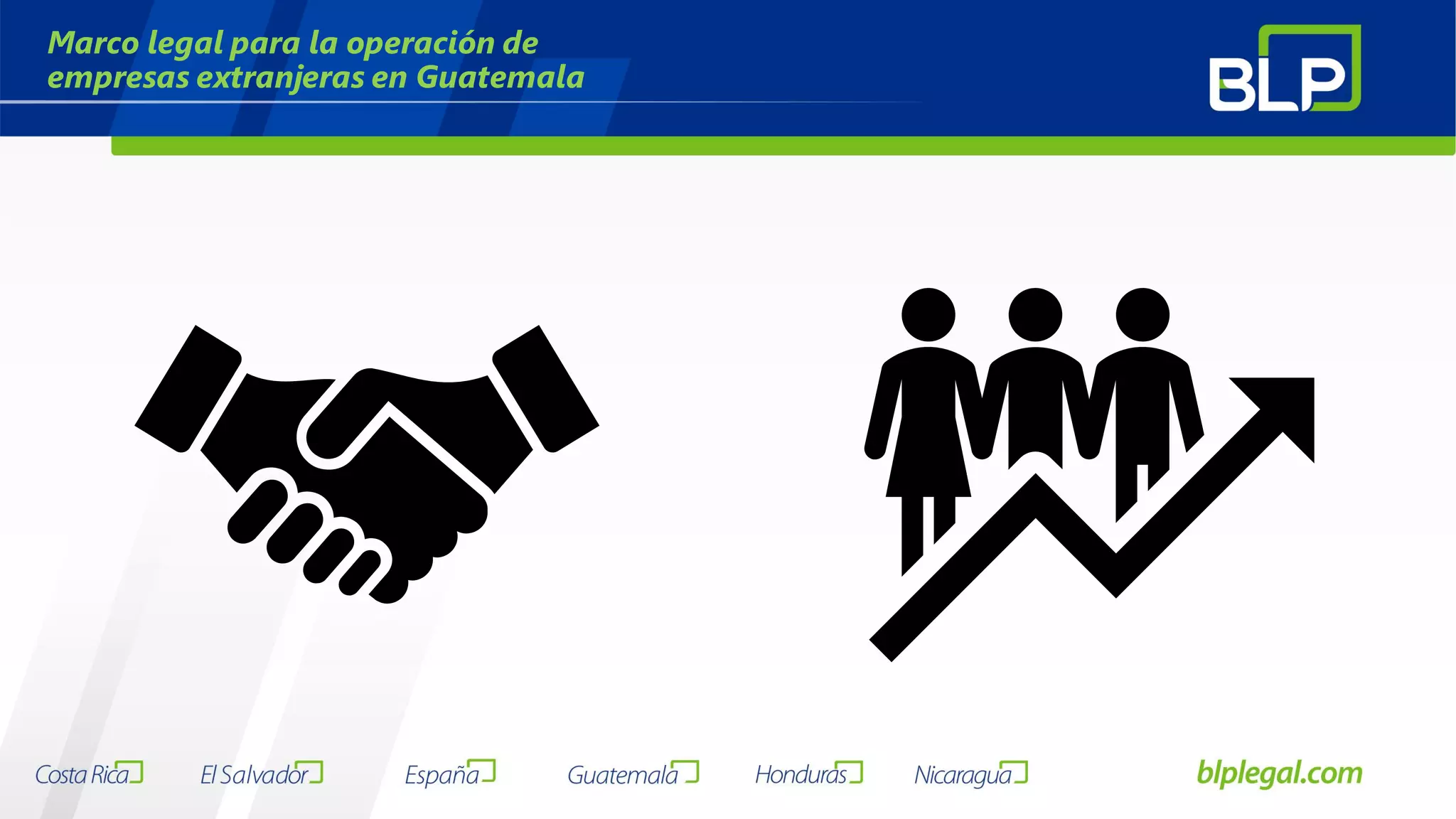 Marco legal para la operación de empresas extranjeras en Guatemala

BLP

Costa Rica El Salvador España Guatemala Honduras Nicaragua

blplegal.com